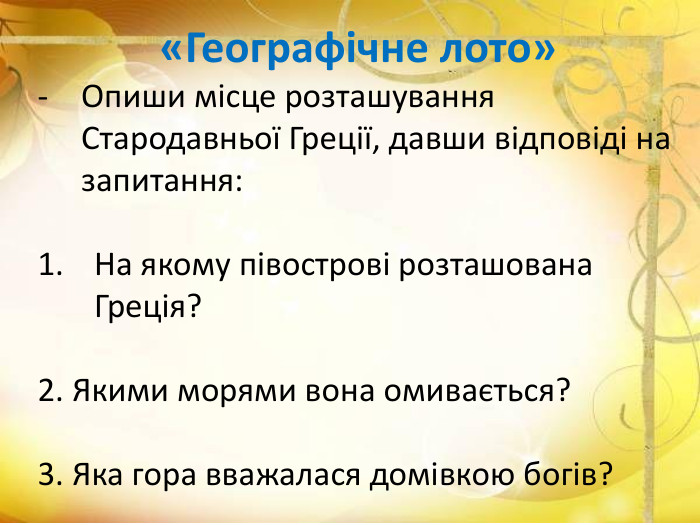 «Географічне лото»

- Опиши місце розташування Стародавньої Греції, давши відповіді на запитання:

1. На якому півострові розташована Греція?

2. Якими морями вона омивається?

3. Яка гора вважалася домівкою богів?